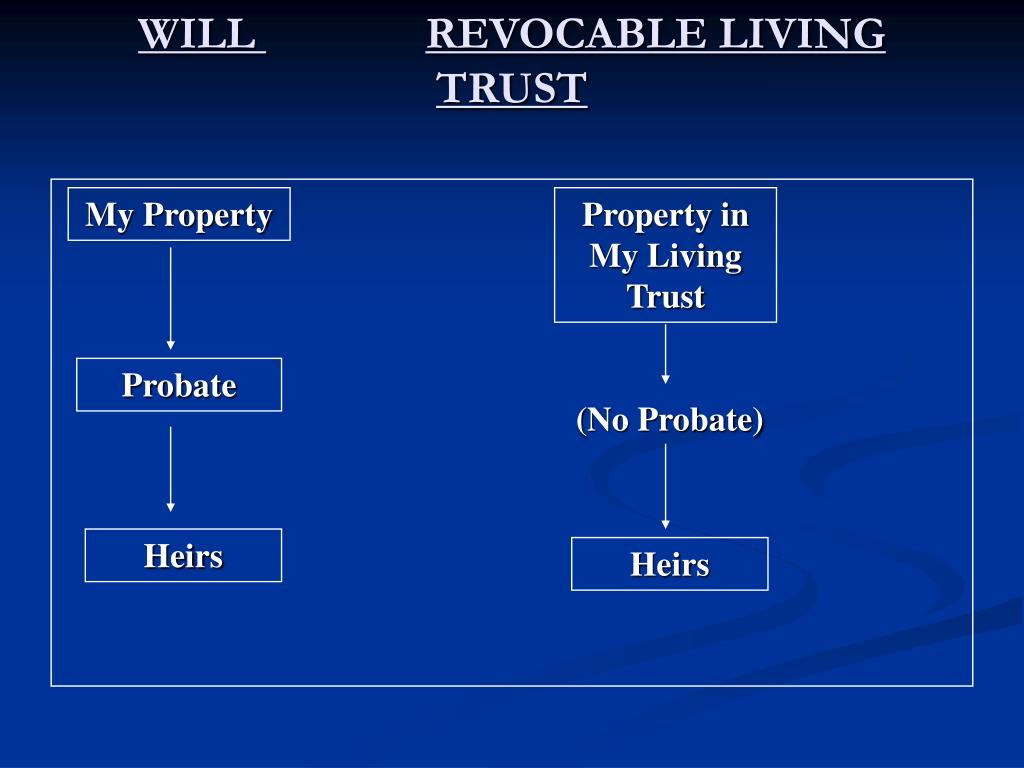 WILL REVOCABLE LIVING TRUST

My Property

Probate

Heirs

Property in My Living Trust

(No Probate)

Heirs